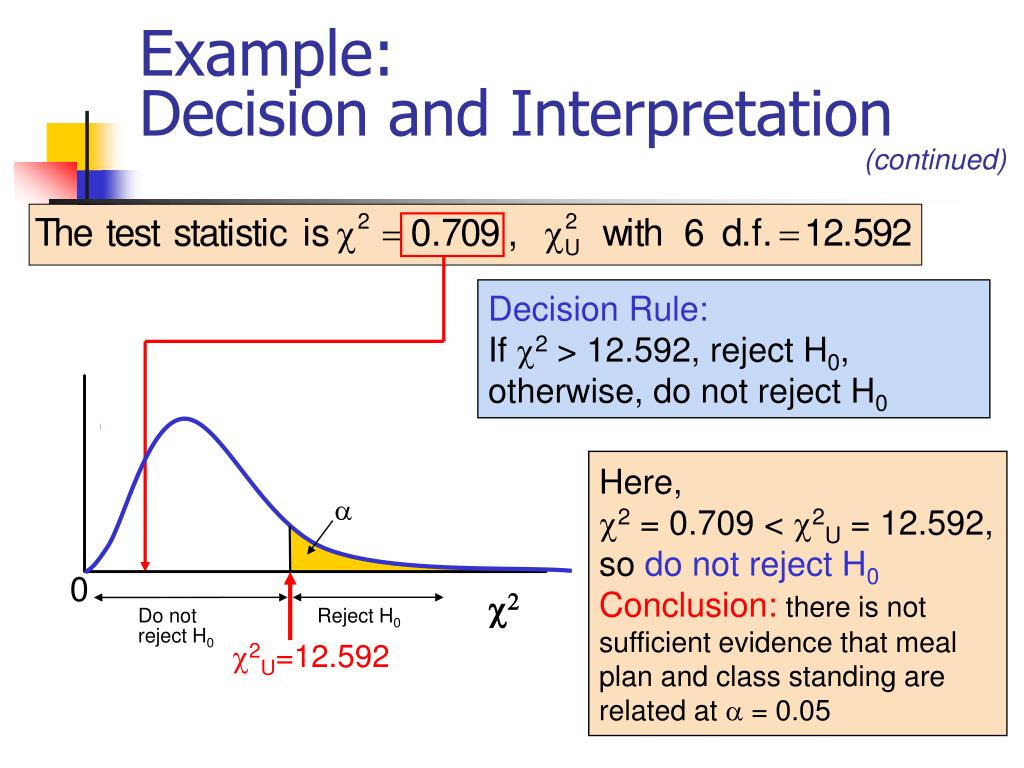 Example:
Decision and Interpretation
(continued)

The test statistic is $\chi^2 = 0.709$, $\chi^2_U$ with 6 d.f. $= 12.592$

Decision Rule:
If $\chi^2 > 12.592$, reject $H_0$, otherwise, do not reject $H_0$

$\alpha$

0

Do not reject $H_0$

Reject $H_0$

$\chi^2$

$\chi^2_U = 12.592$

Here,
$\chi^2 = 0.709 < \chi^2_U = 12.592$,
so do not reject $H_0$
Conclusion: there is not sufficient evidence that meal plan and class standing are related at $\alpha = 0.05$